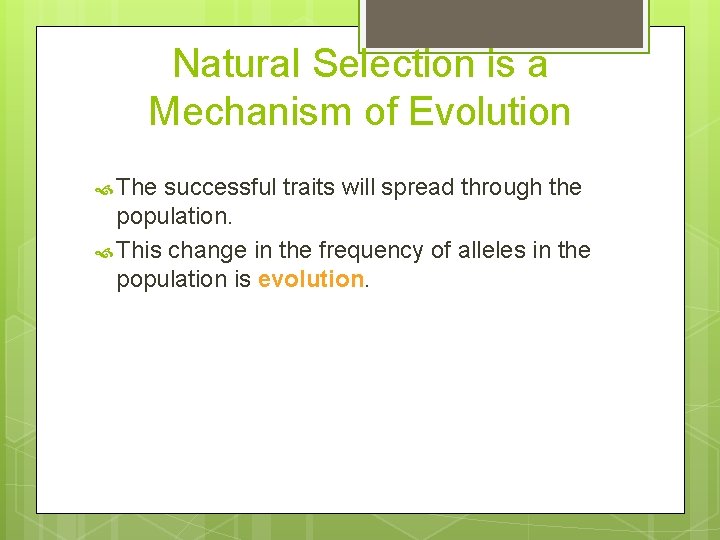 Natural Selection is a Mechanism of Evolution

The successful traits will spread through the population.

This change in the frequency of alleles in the population is evolution.